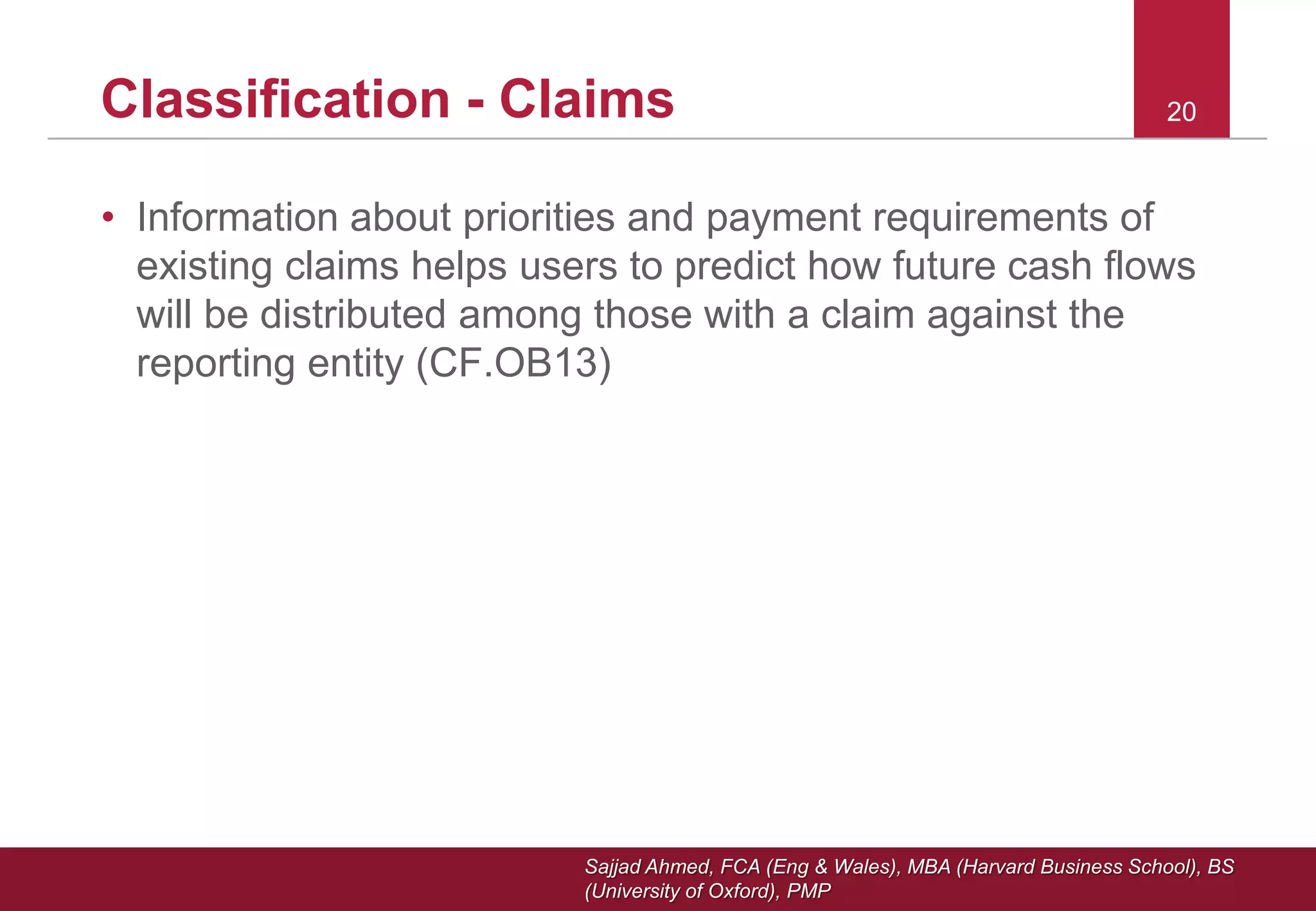 Classification - Claims

20

• Information about priorities and payment requirements of existing claims helps users to predict how future cash flows will be distributed among those with a claim against the reporting entity (CF.OB13)

Sajjad Ahmed, FCA (Eng & Wales), MBA (Harvard Business School), BS (University of Oxford), PMP